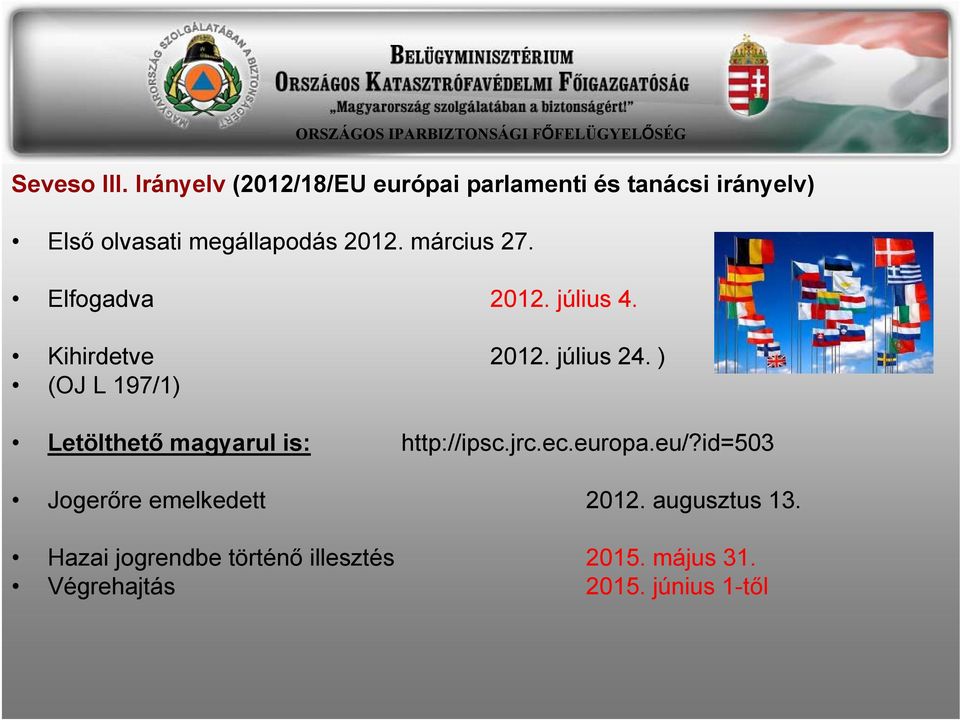 MAGYARORSZÁG SZOLGÁLATÁBAN A BIZTONSÁGÉRT

BELÜGYMINISZTÉRIUM
ORSZÁGOS KATASZTRÓFAVÉDELMI FŐIGAZGATÓSÁG
„Magyarország szolgálatában a biztonságért!"
ORSZÁGOS IPARBIZTONSÁGI FŐFELÜGYELŐSÉG

Seveso III. Irányelv (2012/18/EU európai parlamenti és tanácsi irányelv)

• Első olvasati megállapodás 2012. március 27.

• Elfogadva 2012. július 4.

• Kihirdetve 2012. július 24. )
• (OJ L 197/1)

• Letölthető magyarul is: http://ipsc.jrc.ec.europa.eu/?id=503

• Jogerőre emelkedett 2012. augusztus 13.

• Hazai jogrendbe történő illesztés 2015. május 31.
• Végrehajtás 2015. június 1-től